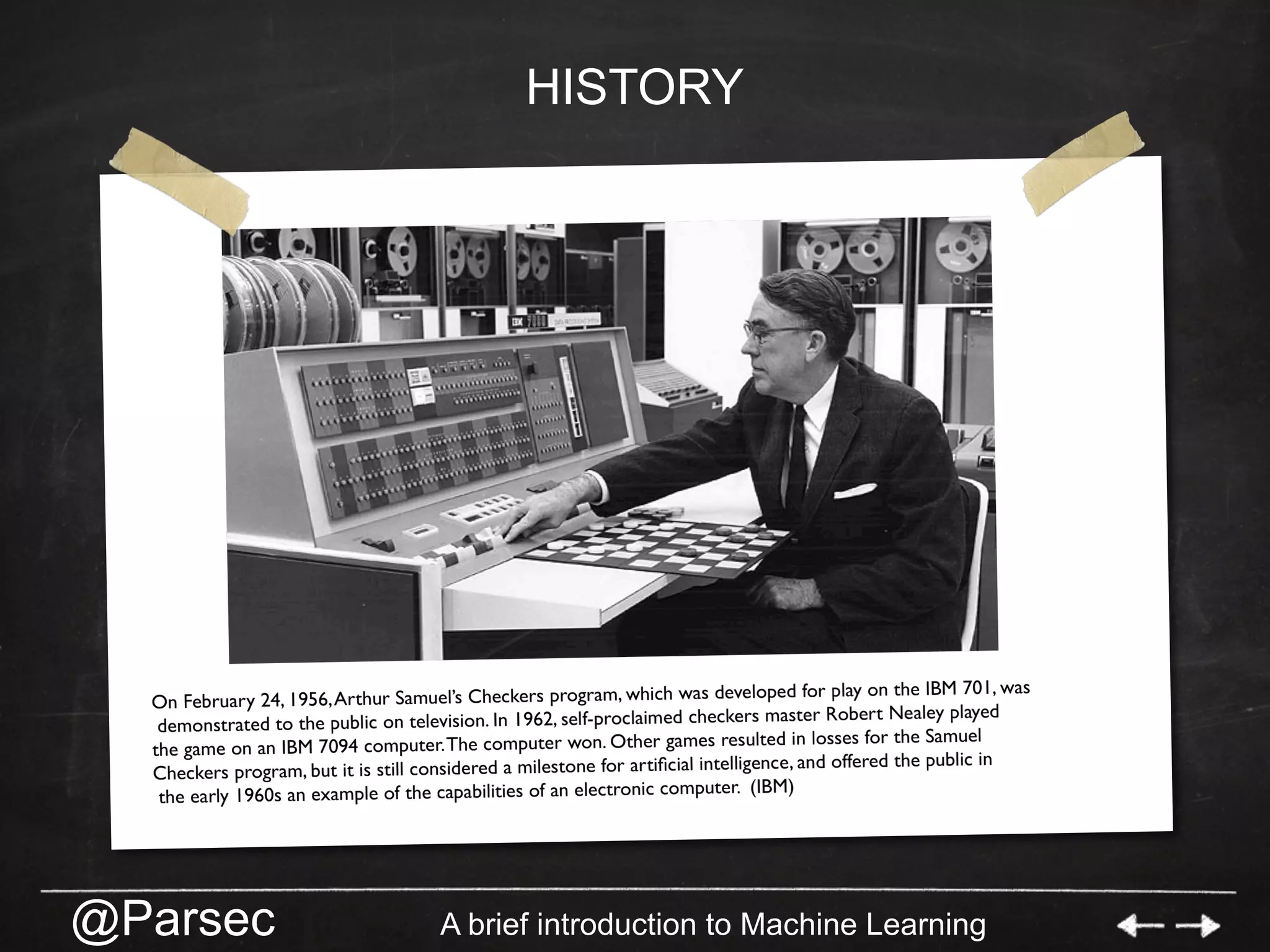 HISTORY

IBM 7090 DATA PROCESSING SYSTEM

On February 24, 1956, Arthur Samuel's Checkers program, which was developed for play on the IBM 701, was demonstrated to the public on television. In 1962, self-proclaimed checkers master Robert Nealey played the game on an IBM 7094 computer. The computer won. Other games resulted in losses for the Samuel Checkers program, but it is still considered a milestone for artificial intelligence, and offered the public in the early 1960s an example of the capabilities of an electronic computer. (IBM)

@Parsec

A brief introduction to Machine Learning